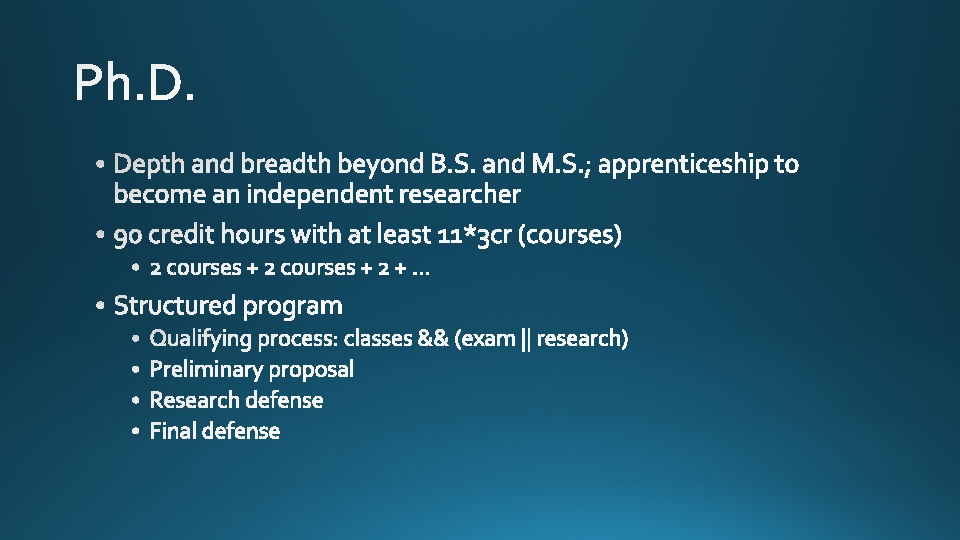 Ph.D.

• Depth and breadth beyond B.S. and M.S.; apprenticeship to become an independent researcher
• 90 credit hours with at least 11*3cr (courses)
  • 2 courses + 2 courses + 2 + …
• Structured program
  • Qualifying process: classes && (exam || research)
  • Preliminary proposal
  • Research defense
  • Final defense